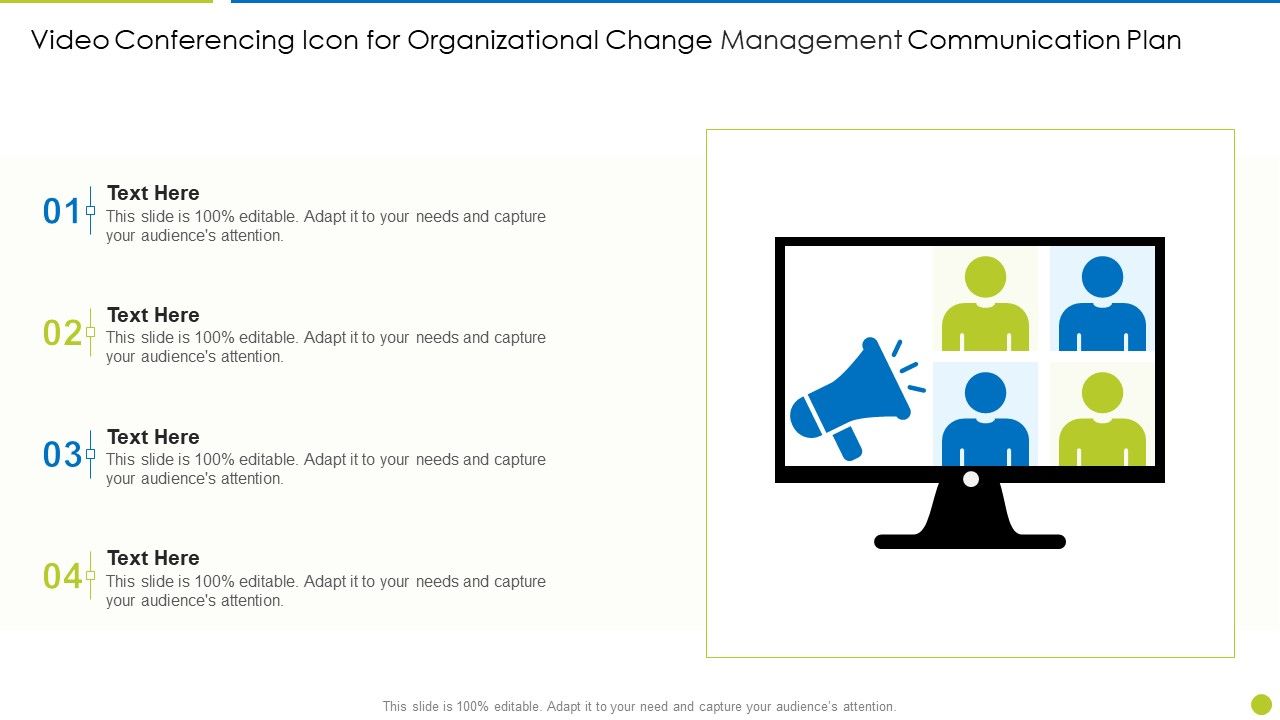 Video Conferencing Icon for Organizational Change Management Communication Plan

01
Text Here
This slide is 100% editable. Adapt it to your needs and capture your audience's attention.

02
Text Here
This slide is 100% editable. Adapt it to your needs and capture your audience's attention.

03
Text Here
This slide is 100% editable. Adapt it to your needs and capture your audience's attention.

04
Text Here
This slide is 100% editable. Adapt it to your needs and capture your audience's attention.

This slide is 100% editable. Adapt it to your need and capture your audience's attention.